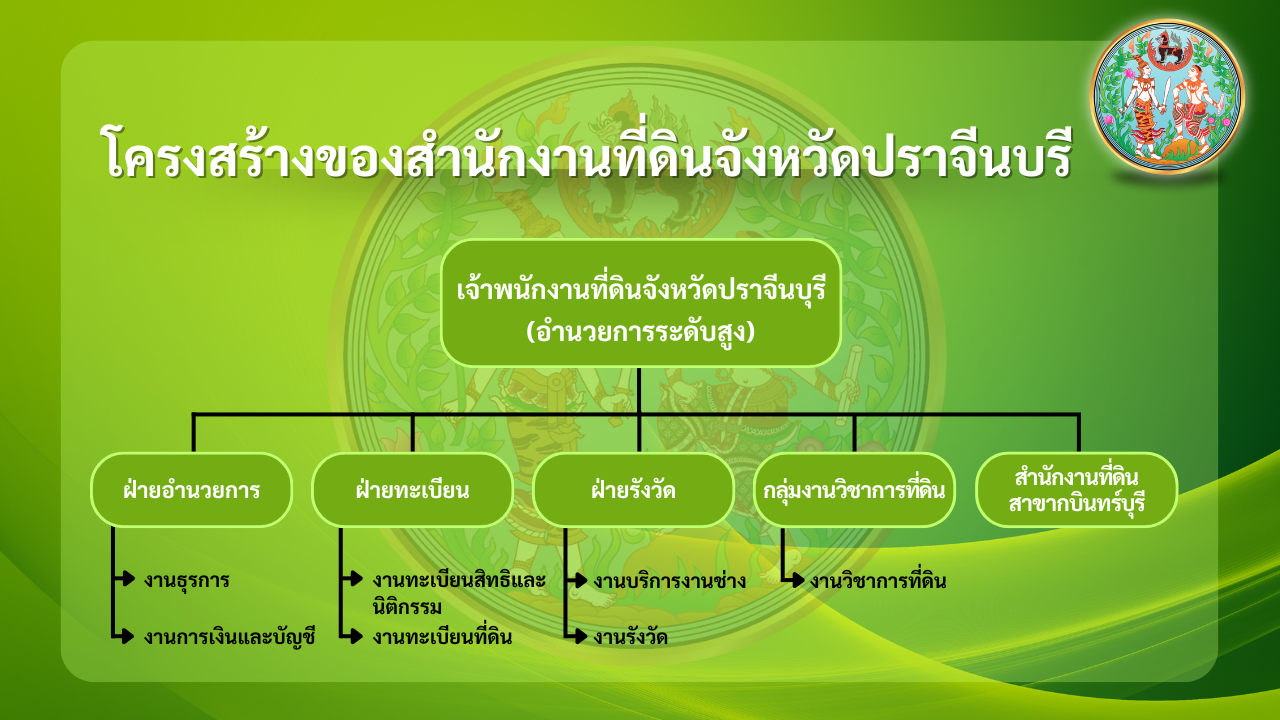 โครงสร้างของสำนักงานที่ดินจังหวัดปราจีนบรี

เจ้าพนักงานที่ดินจังหวัดปราจีนบุรี
(อำนวยการระดับสูง)

ฝ่ายอำนวยการ

งานธุรการ

งานการเงินและบัญชี

ฝ่ายทะเบียน

งานทะเบียนสิทธิและนิติกรรม

งานทะเบียนที่ดิน

ฝ่ายรังวัด

งานบริการงานช่าง

งานรังวัด

กลุ่มงานวิชาการที่ดิน

งานวิชาการที่ดิน

สำนักงานที่ดิน
สาขากบินทร์บุรี